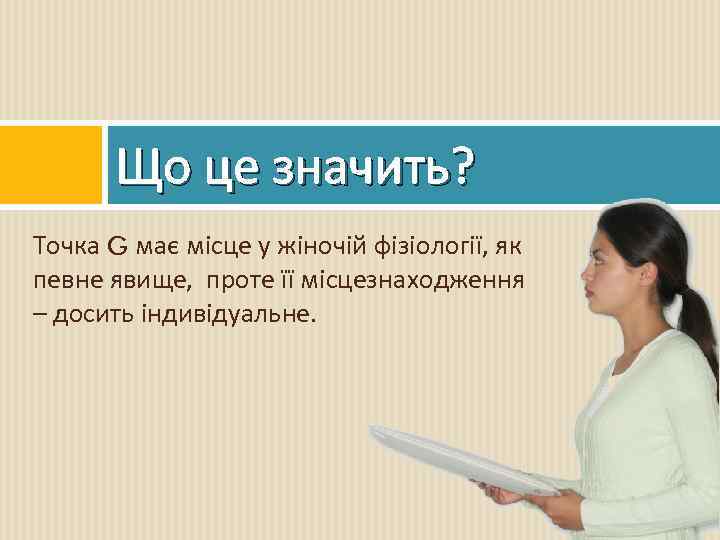 Що це значить?

Точка G має місце у жіночій фізіології, як певне явище,  проте її місцезнаходження – досить індивідуальне.